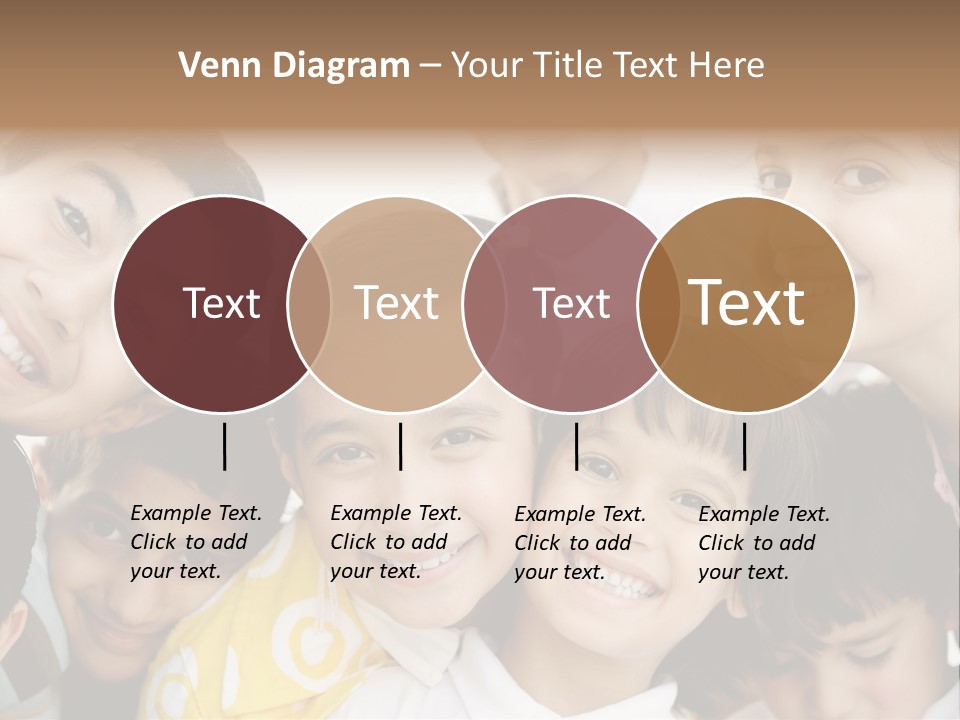 Venn Diagram – Your Title Text Here

Text

Text

Text

Text

Example Text. Click to add your text.

Example Text. Click to add your text.

Example Text. Click to add your text.

Example Text. Click to add your text.